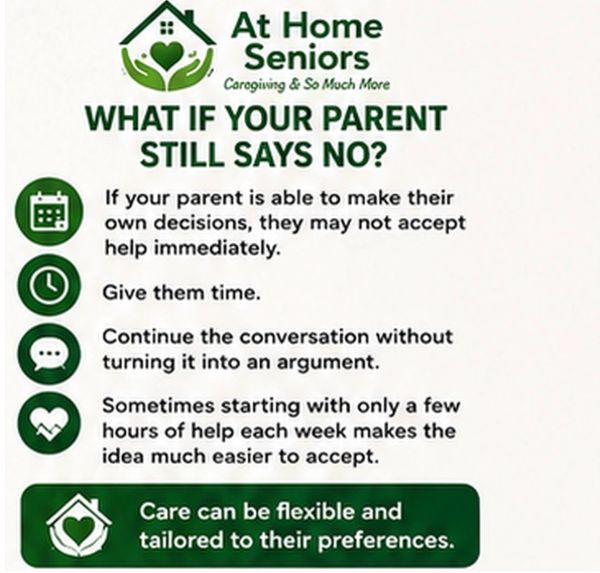 At Home Seniors
Caregiving & So Much More

WHAT IF YOUR PARENT STILL SAYS NO?

If your parent is able to make their own decisions, they may not accept help immediately.

Give them time.

Continue the conversation without turning it into an argument.

Sometimes starting with only a few hours of help each week makes the idea much easier to accept.

Care can be flexible and tailored to their preferences.